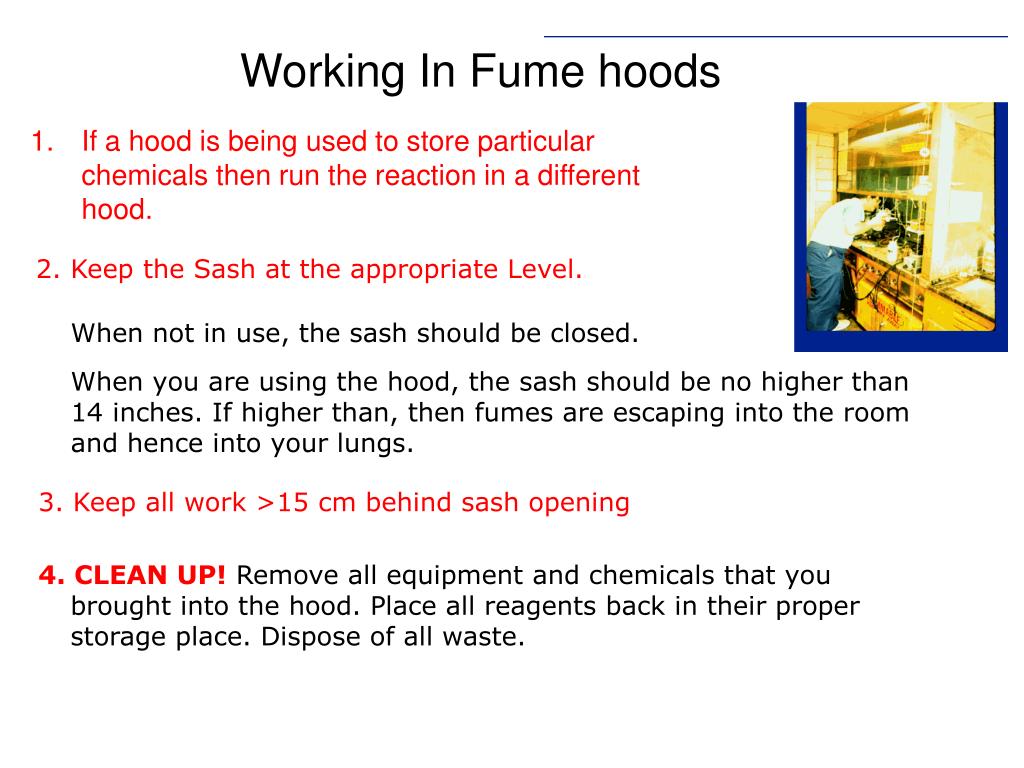 Working In Fume hoods

1. If a hood is being used to store particular chemicals then run the reaction in a different hood.

2. Keep the Sash at the appropriate Level.

When not in use, the sash should be closed.

When you are using the hood, the sash should be no higher than 14 inches. If higher than, then fumes are escaping into the room and hence into your lungs.

3. Keep all work >15 cm behind sash opening

4. CLEAN UP! Remove all equipment and chemicals that you brought into the hood. Place all reagents back in their proper storage place. Dispose of all waste.